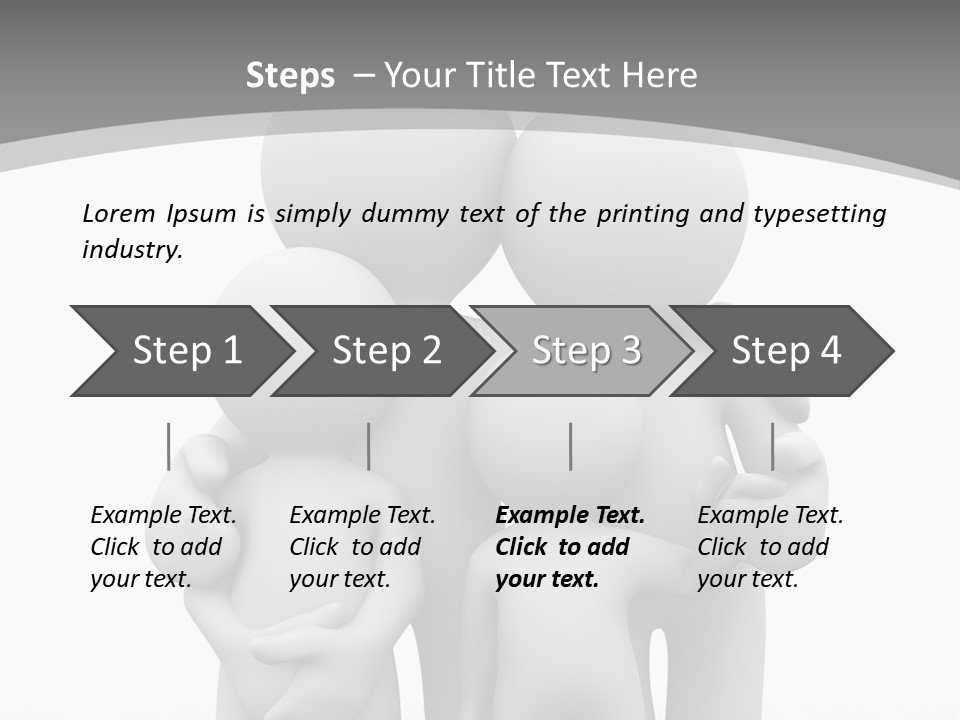 Steps – Your Title Text Here

Lorem Ipsum is simply dummy text of the printing and typesetting industry.

Step 1

Step 2

Step 3

Step 4

Example Text. Click to add your text.

Example Text. Click to add your text.

Example Text. Click to add your text.

Example Text. Click to add your text.